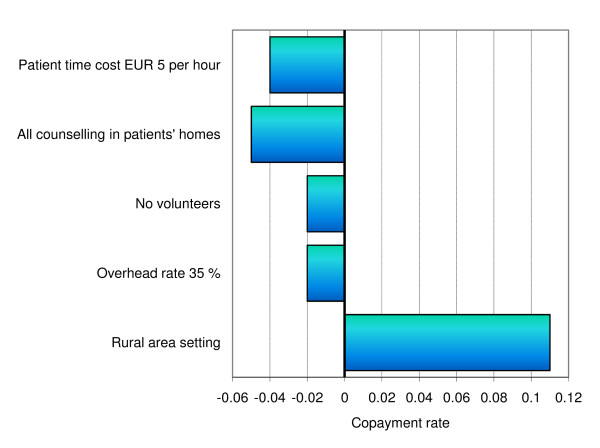 Patient time cost EUR 5 per hour

All counselling in patients' homes

No volunteers

Overhead rate 35 %

Rural area setting

-0.06 -0.04 -0.02 0 0.02 0.04 0.06 0.08 0.1 0.12

Copayment rate